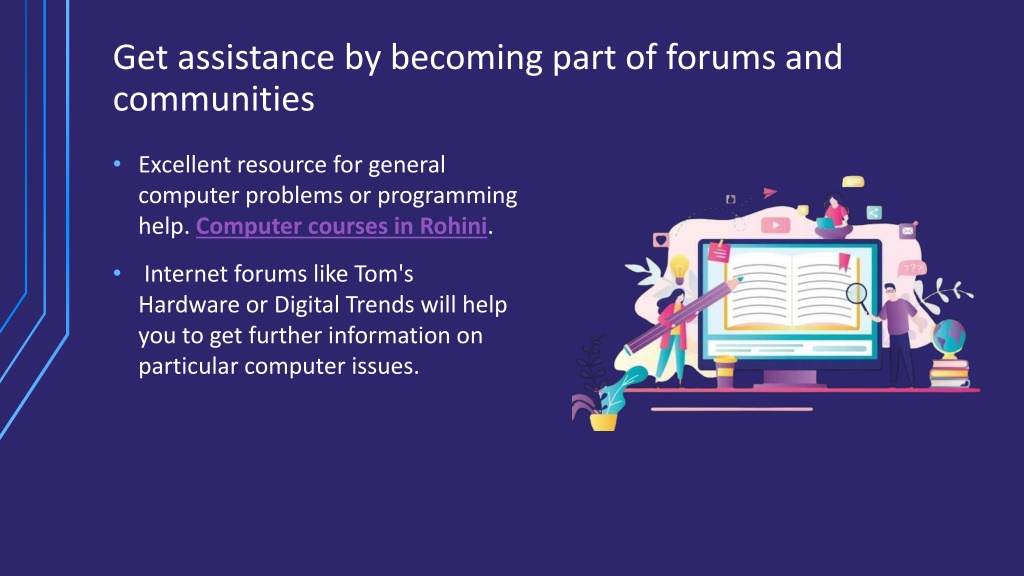 Get assistance by becoming part of forums and communities

• Excellent resource for general computer problems or programming help. Computer courses in Rohini.

• Internet forums like Tom's Hardware or Digital Trends will help you to get further information on particular computer issues.